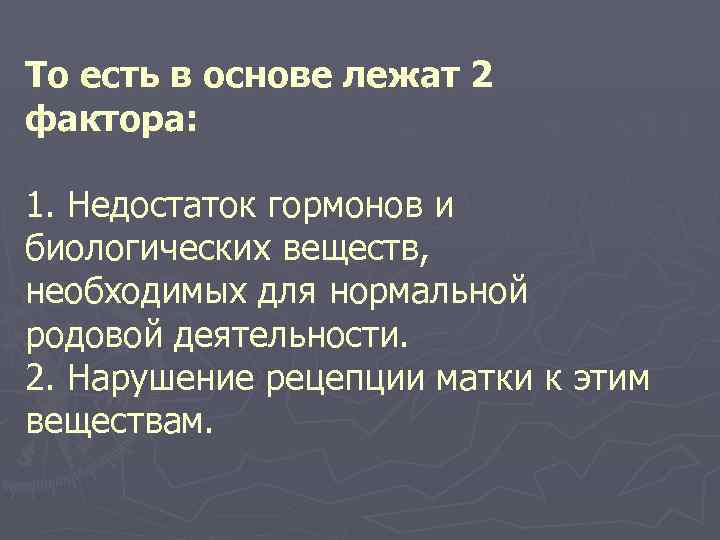 То есть в основе лежат 2 фактора:

1. Недостаток гормонов и биологических веществ, необходимых для нормальной родовой деятельности.
2. Нарушение рецепции матки к этим веществам.